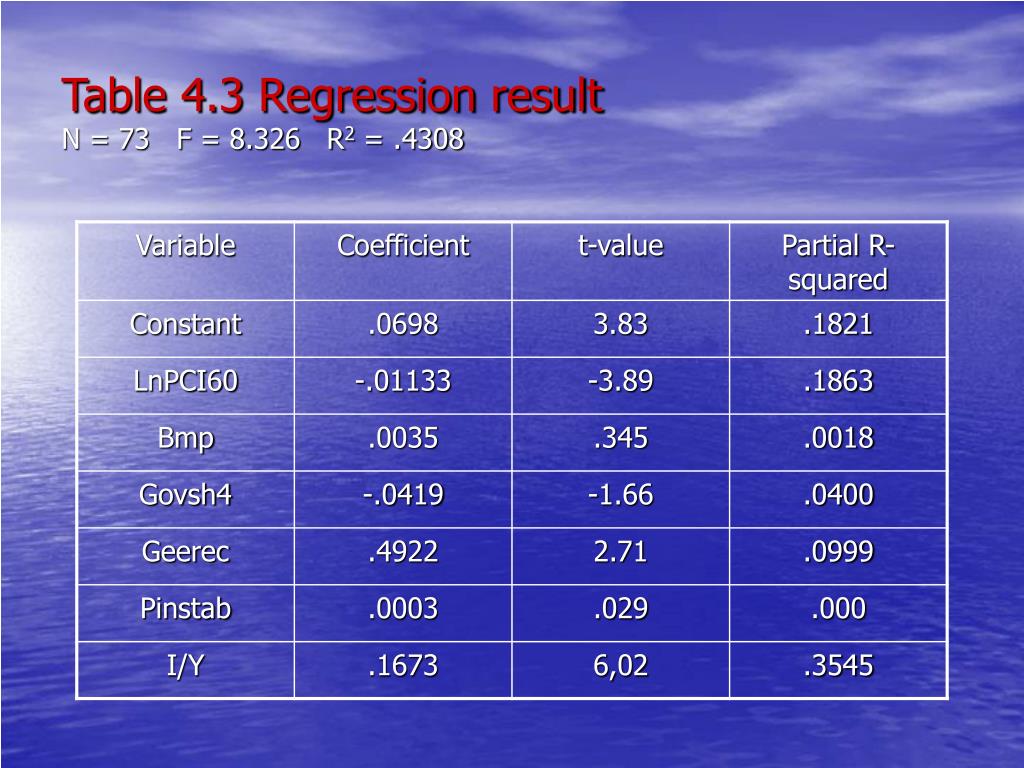 Table 4.3 Regression result
N = 73 F = 8.326 $R^2$ = .4308

| Variable | Coefficient | t-value | Partial R-squared |
|---|---|---|---|
| Constant | .0698 | 3.83 | .1821 |
| LnPCI60 | -.01133 | -3.89 | .1863 |
| Bmp | .0035 | .345 | .0018 |
| Govsh4 | -.0419 | -1.66 | .0400 |
| Geerec | .4922 | 2.71 | .0999 |
| Pinstab | .0003 | .029 | .000 |
| I/Y | .1673 | 6,02 | .3545 |